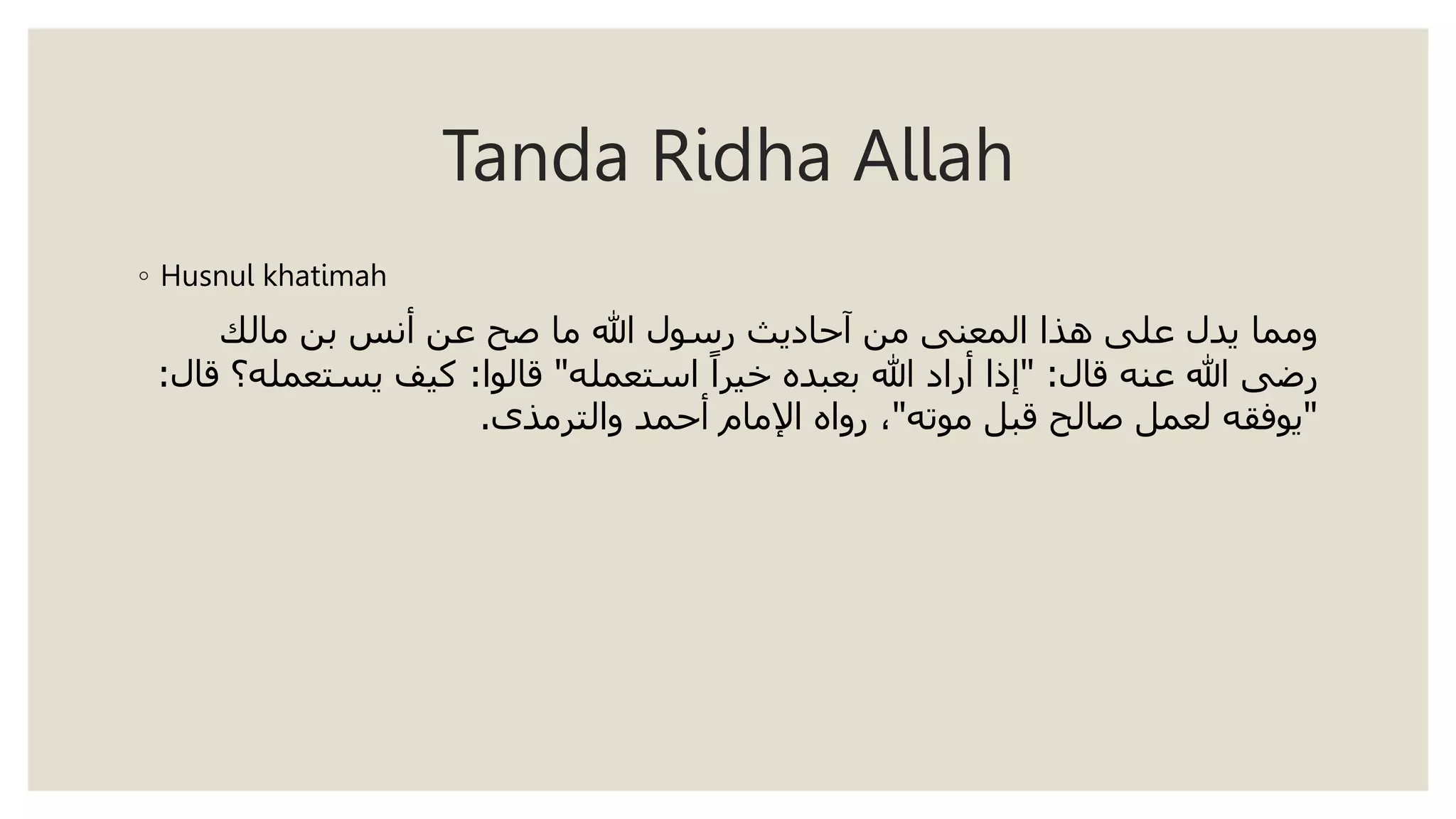 Tanda Ridha Allah

◦ Husnul khatimah

ومما يدل على هذا المعنى من آحاديث رسول الله ما صح عن أنس بن مالك رضى الله عنه قال: "إذا أراد الله بعبده خيراً استعمله" قالوا: كيف يستعمله؟ قال: "يوفقه لعمل صالح قبل موته"، رواه الإمام أحمد والترمذى.